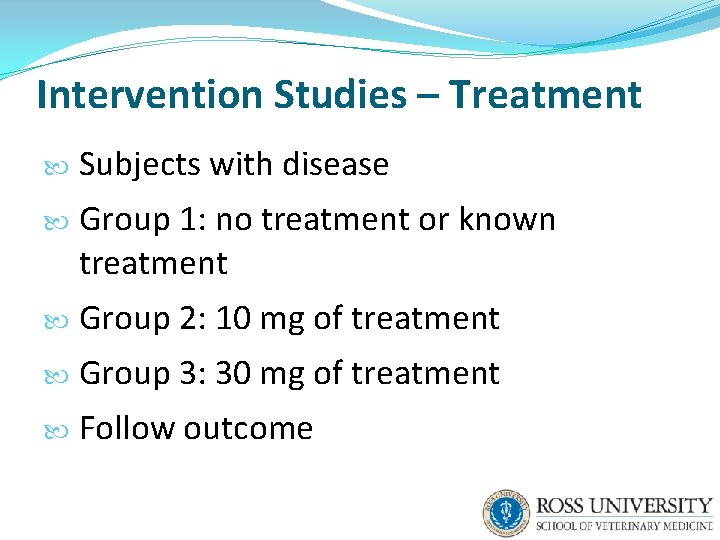 Intervention Studies – Treatment

Subjects with disease

Group 1: no treatment or known treatment

Group 2: 10 mg of treatment

Group 3: 30 mg of treatment

Follow outcome

ROSS UNIVERSITY
SCHOOL OF VETERINARY MEDICINE